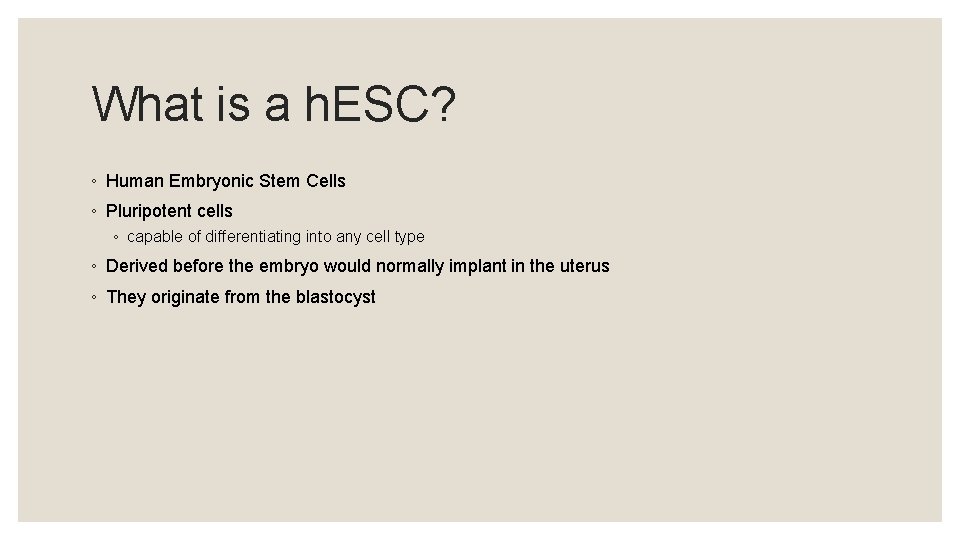 What is a hESC?

◦ Human Embryonic Stem Cells
◦ Pluripotent cells
  ◦ capable of differentiating into any cell type
◦ Derived before the embryo would normally implant in the uterus
◦ They originate from the blastocyst